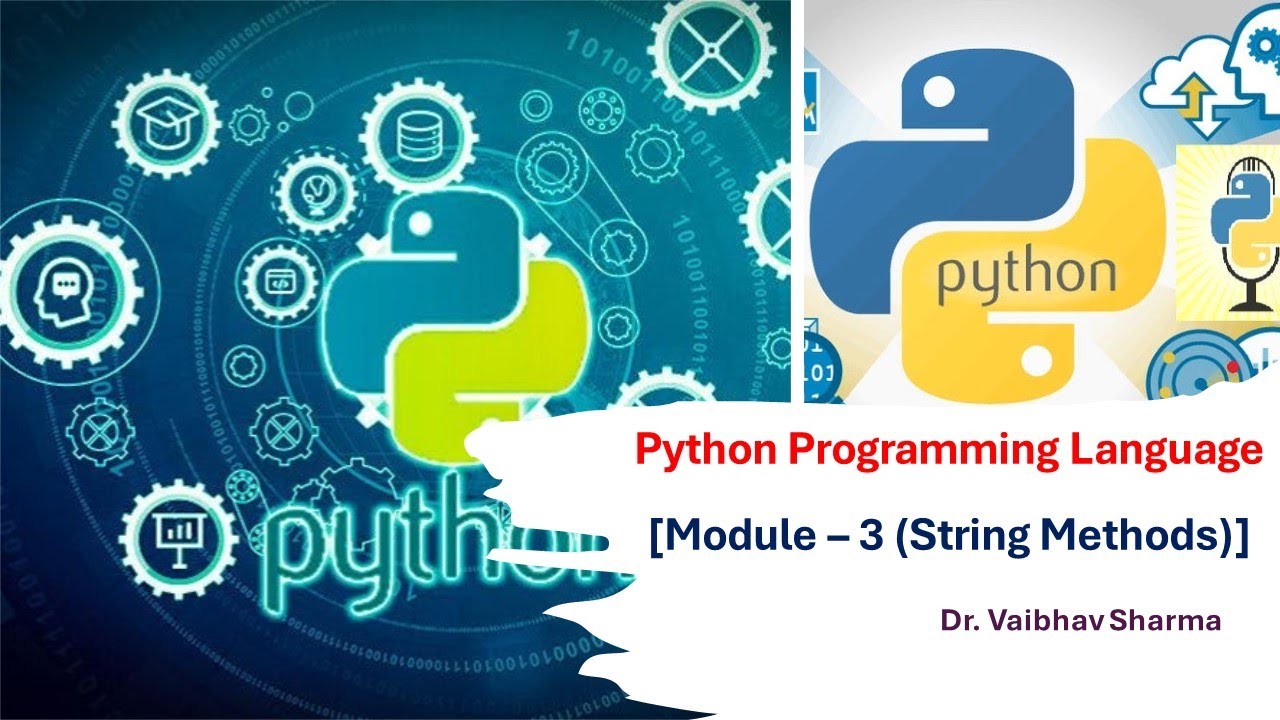 python

python

Python Programming Language

[Module – 3 (String Methods)]

Dr. Vaibhav Sharma